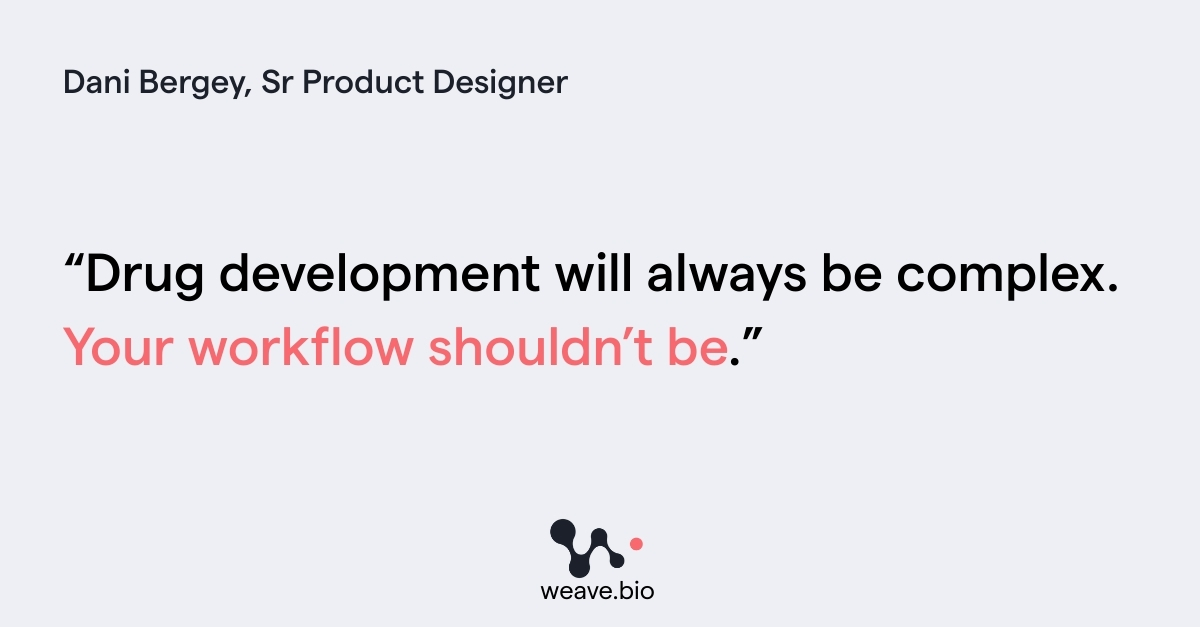 Dani Bergey, Sr Product Designer

“Drug development will always be complex. Your workflow shouldn’t be.”

weave.bio